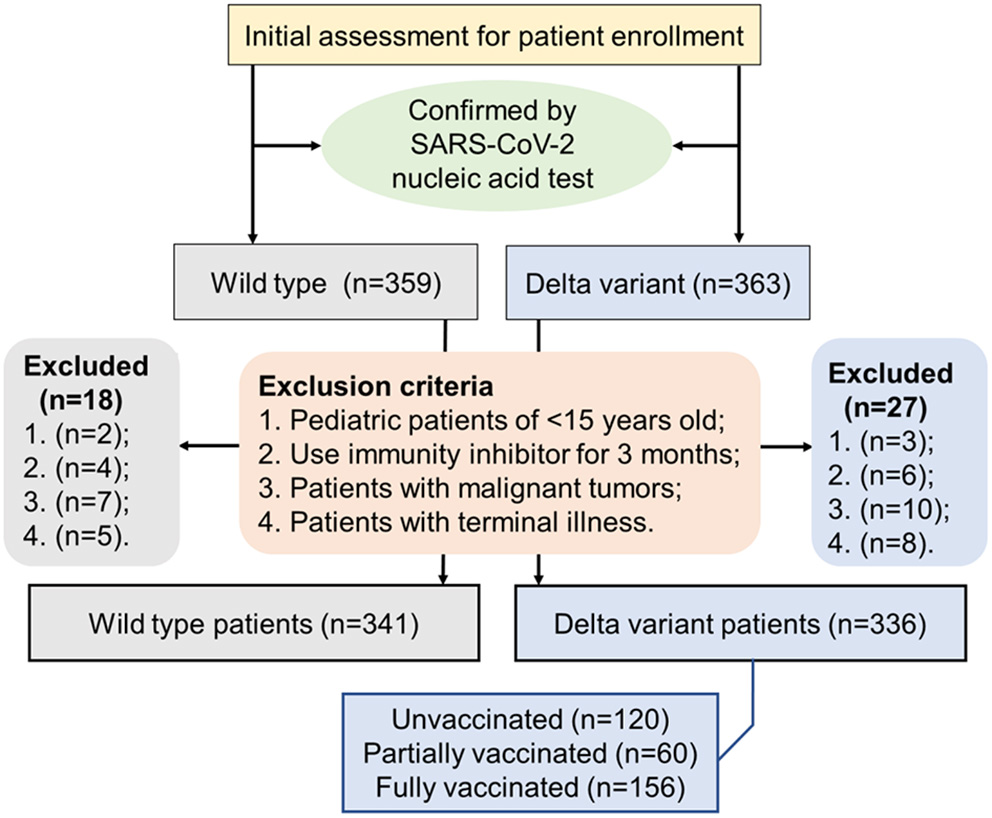 Initial assessment for patient enrollment

Confirmed by SARS-CoV-2 nucleic acid test

Wild type (n=359)

Delta variant (n=363)

Excluded (n=18)
1. (n=2);
2. (n=4);
3. (n=7);
4. (n=5).

Exclusion criteria
1. Pediatric patients of <15 years old;
2. Use immunity inhibitor for 3 months;
3. Patients with malignant tumors;
4. Patients with terminal illness.

Excluded (n=27)
1. (n=3);
2. (n=6);
3. (n=10);
4. (n=8).

Wild type patients (n=341)

Delta variant patients (n=336)

Unvaccinated (n=120)
Partially vaccinated (n=60)
Fully vaccinated (n=156)